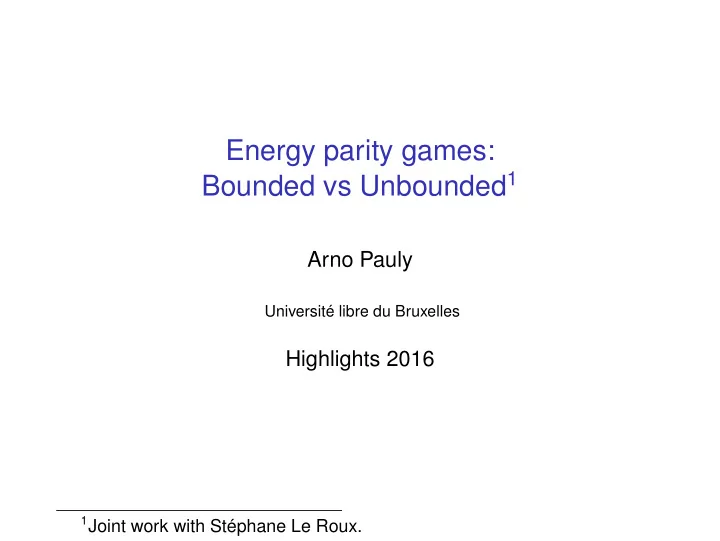 Energy parity games:
Bounded vs Unbounded$^1$

Arno Pauly

Université libre du Bruxelles

Highlights 2016

$^1$Joint work with Stéphane Le Roux.